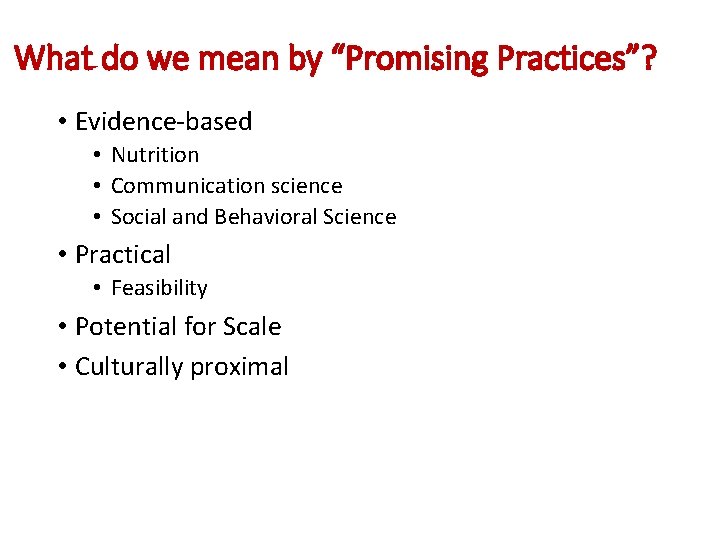 What do we mean by “Promising Practices”?

• Evidence-based
  • Nutrition
  • Communication science
  • Social and Behavioral Science
• Practical
  • Feasibility
• Potential for Scale
• Culturally proximal